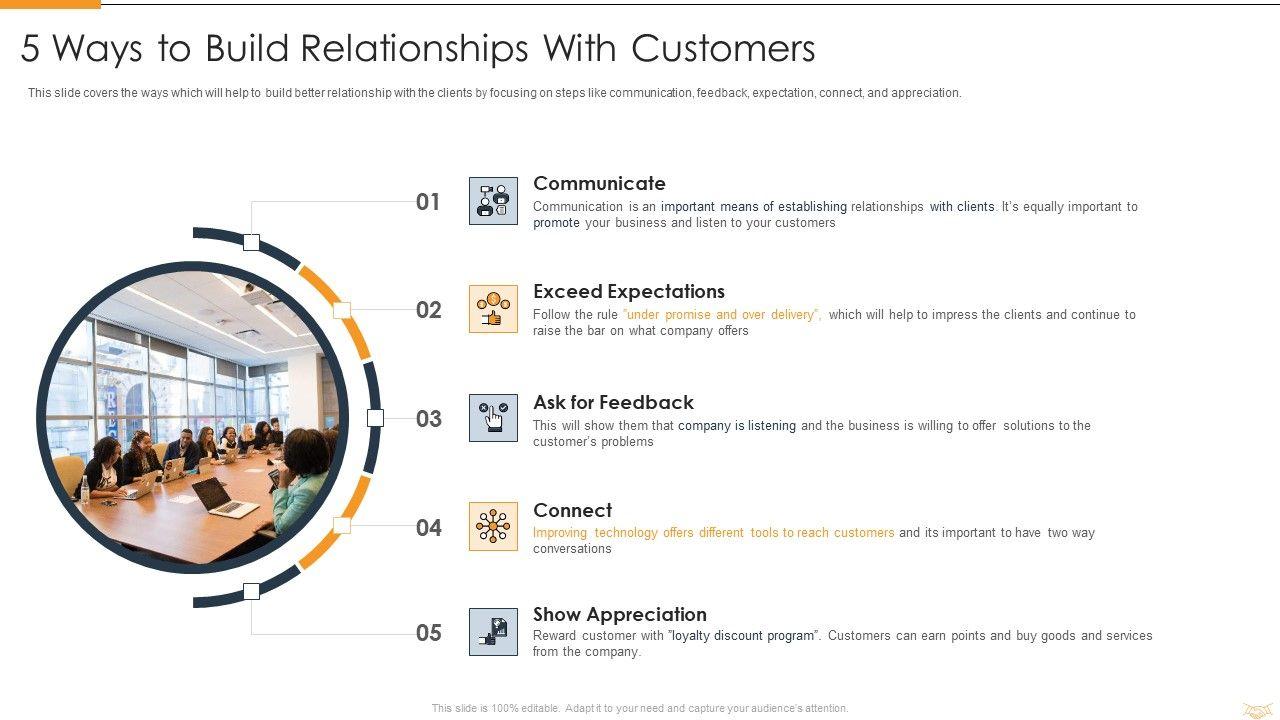 5 Ways to Build Relationships With Customers

This slide covers the ways which will help to build better relationship with the clients by focusing on steps like communication, feedback, expectation, connect, and appreciation.

01

Communicate

Communication is an important means of establishing relationships with clients. It's equally important to promote your business and listen to your customers

02

Exceed Expectations

Follow the rule "under promise and over delivery", which will help to impress the clients and continue to raise the bar on what company offers

03

Ask for Feedback

This will show them that company is listening and the business is willing to offer solutions to the customer's problems

04

Connect

Improving technology offers different tools to reach customers and its important to have two way conversations

05

Show Appreciation

Reward customer with "loyalty discount program". Customers can earn points and buy goods and services from the company.

This slide is 100% editable. Adapt it to your need and capture your audience's attention.